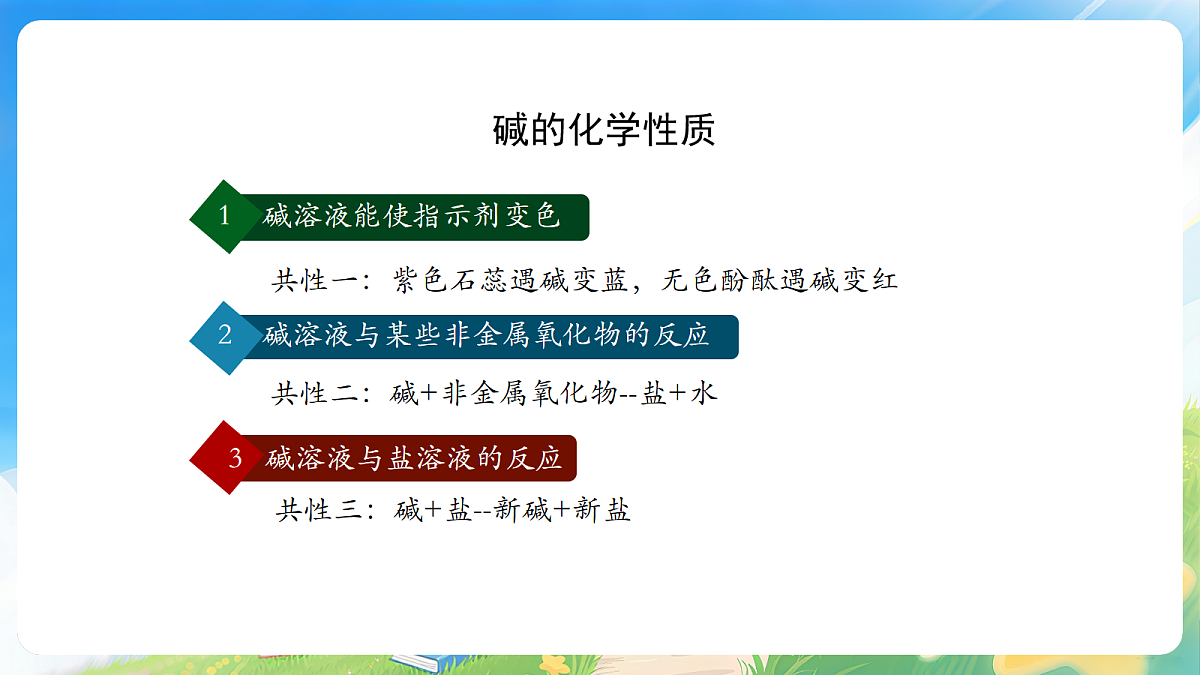 碱的化学性质

1 碱溶液能使指示剂变色

共性一：紫色石蕊遇碱变蓝，无色酚酞遇碱变红

2 碱溶液与某些非金属氧化物的反应

共性二：碱+非金属氧化物--盐+水

3 碱溶液与盐溶液的反应

共性三：碱+盐--新碱+新盐